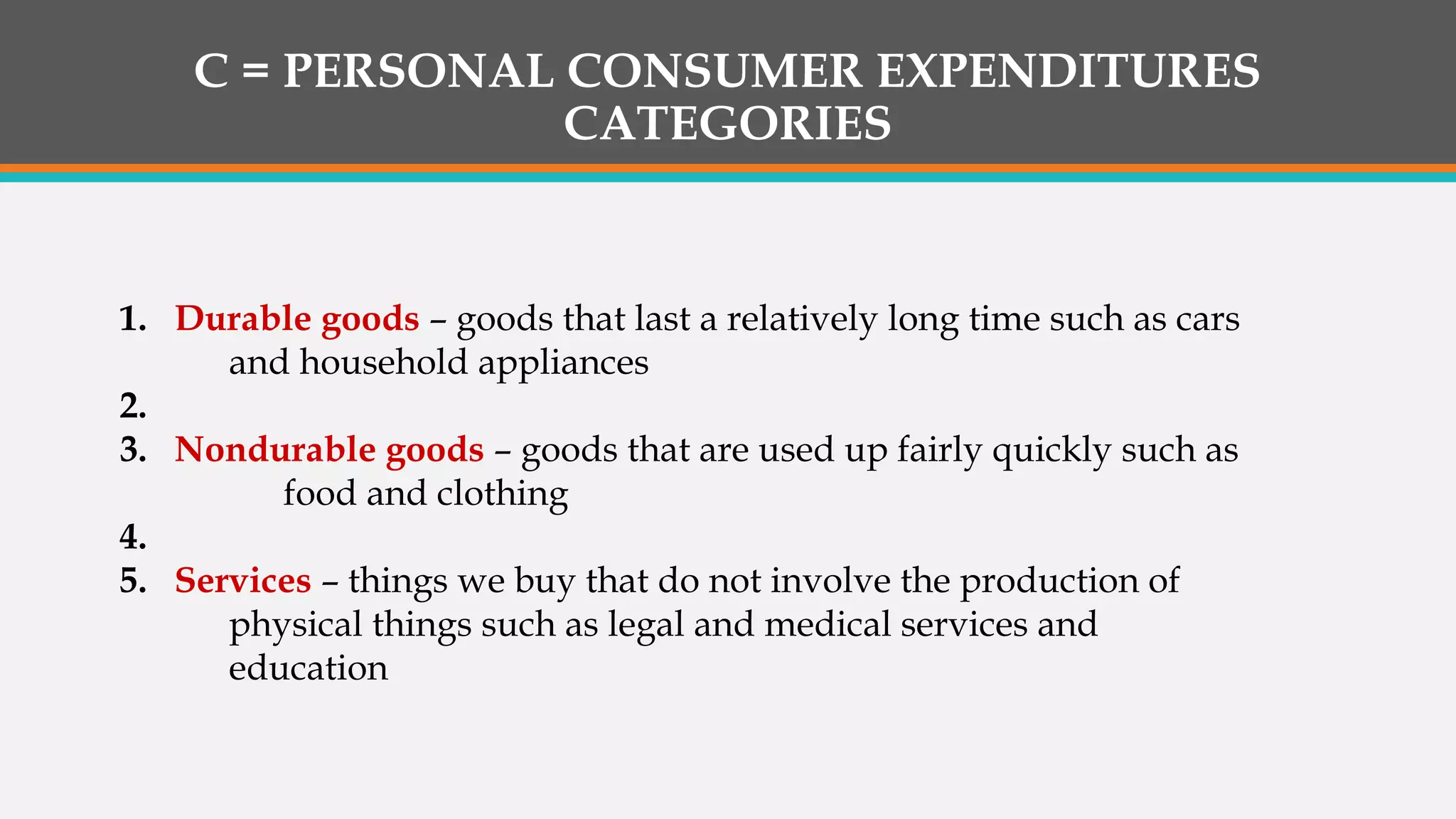 C = PERSONAL CONSUMER EXPENDITURES CATEGORIES

1. Durable goods – goods that last a relatively long time such as cars and household appliances
2.
3. Nondurable goods – goods that are used up fairly quickly such as food and clothing
4.
5. Services – things we buy that do not involve the production of physical things such as legal and medical services and education